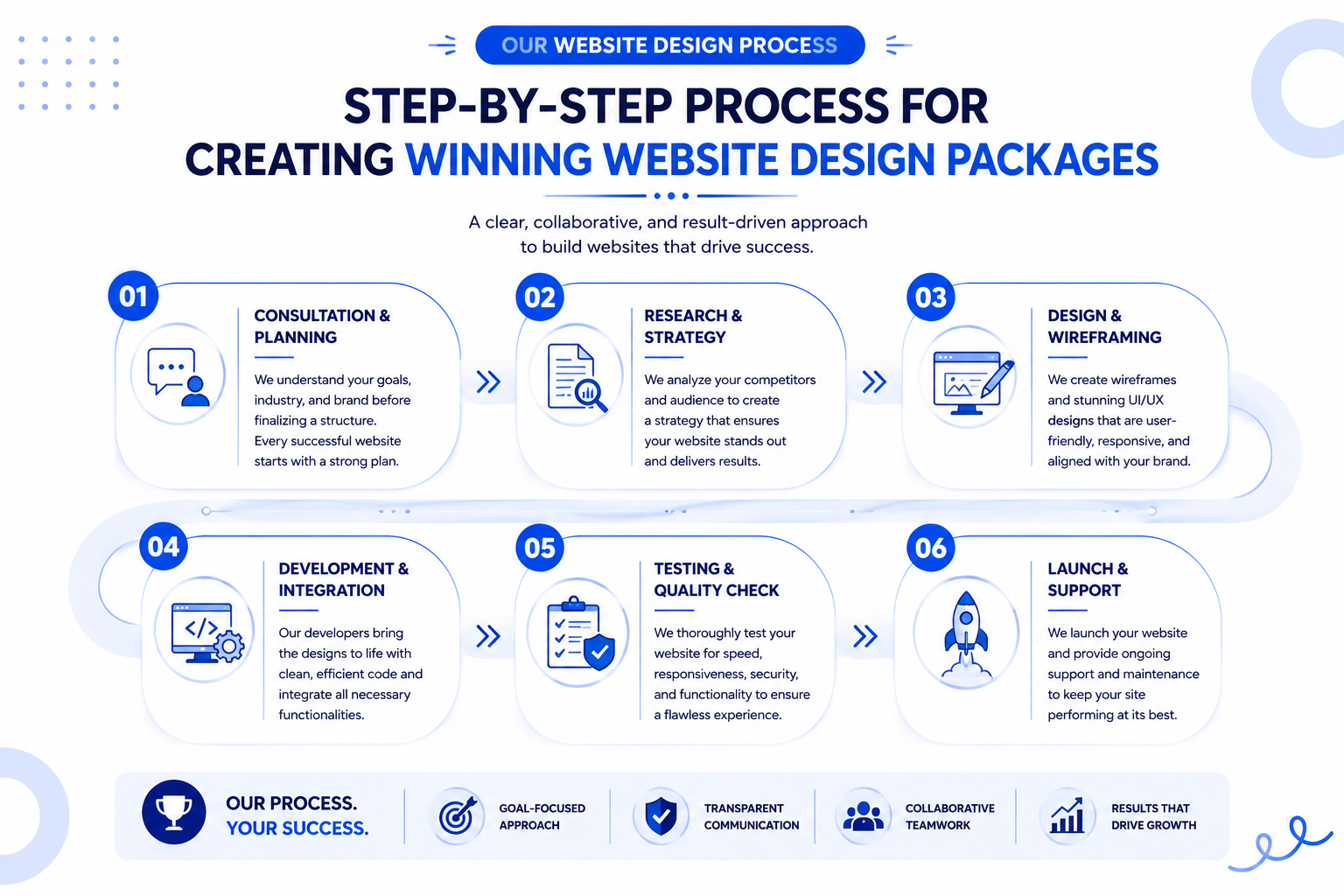 OUR WEBSITE DESIGN PROCESS

STEP-BY-STEP PROCESS FOR CREATING WINNING WEBSITE DESIGN PACKAGES

A clear, collaborative, and result-driven approach to build websites that drive success.

01
CONSULTATION & PLANNING
We understand your goals, industry, and brand before finalizing a structure. Every successful website starts with a strong plan.

02
RESEARCH & STRATEGY
We analyze your competitors and audience to create a strategy that ensures your website stands out and delivers results.

03
DESIGN & WIREFRAMING
We create wireframes and stunning UI/UX designs that are user-friendly, responsive, and aligned with your brand.

04
DEVELOPMENT & INTEGRATION
Our developers bring the designs to life with clean, efficient code and integrate all necessary functionalities.

05
TESTING & QUALITY CHECK
We thoroughly test your website for speed, responsiveness, security, and functionality to ensure a flawless experience.

06
LAUNCH & SUPPORT
We launch your website and provide ongoing support and maintenance to keep your site performing at its best.

OUR PROCESS. YOUR SUCCESS.

GOAL-FOCUSED APPROACH

TRANSPARENT COMMUNICATION

COLLABORATIVE TEAMWORK

RESULTS THAT DRIVE GROWTH